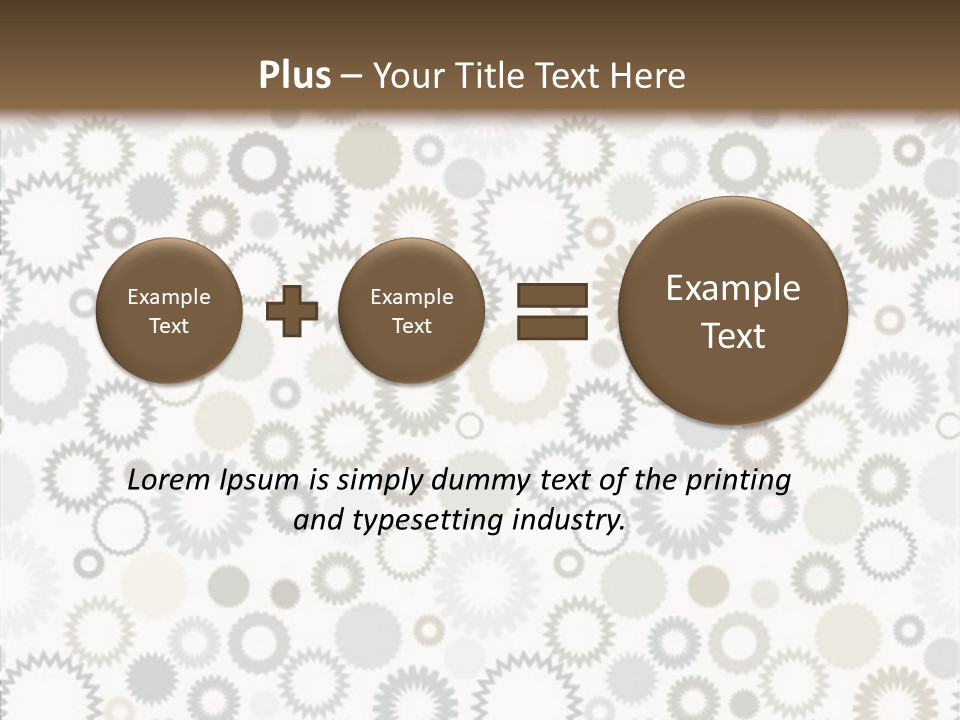 Plus – Your Title Text Here

Example Text

Example Text

Example Text

Lorem Ipsum is simply dummy text of the printing and typesetting industry.